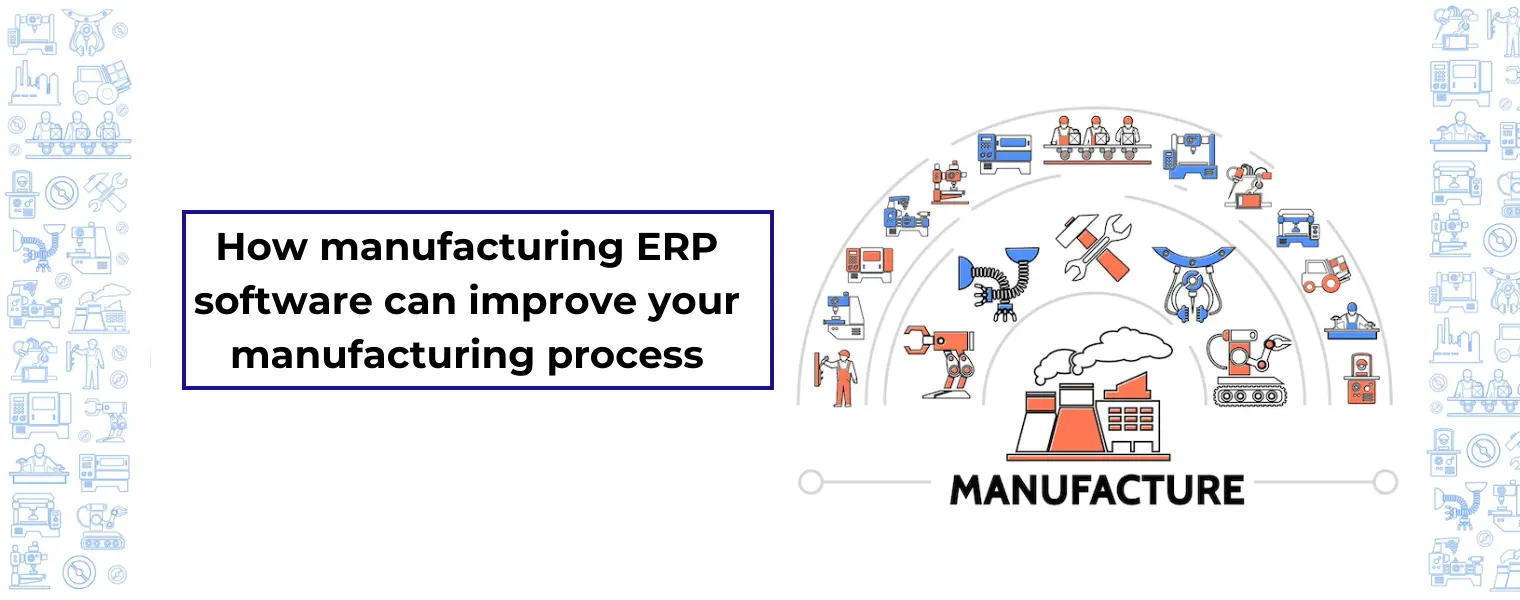 How manufacturing ERP software can improve your manufacturing process

MANUFACTURE